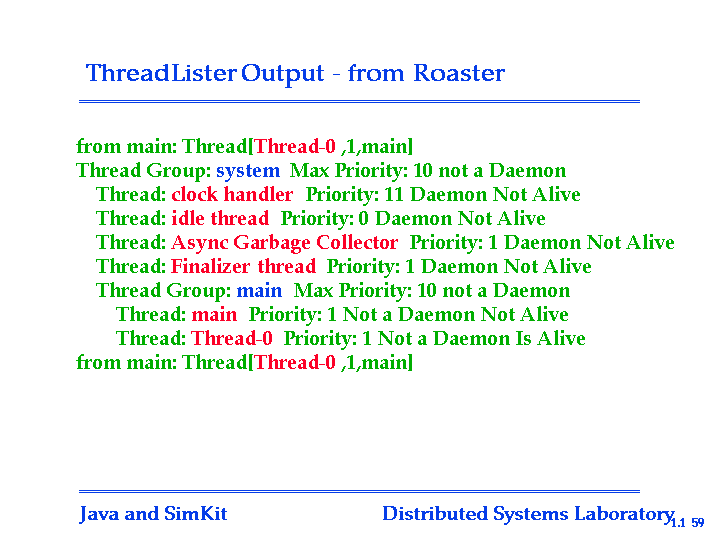 ThreadLister Output - from Roaster

from main: Thread[Thread-0 ,1,main]
Thread Group: system Max Priority: 10 not a Daemon
Thread: clock handler Priority: 11 Daemon Not Alive
Thread: idle thread Priority: 0 Daemon Not Alive
Thread: Async Garbage Collector Priority: 1 Daemon Not Alive
Thread: Finalizer thread Priority: 1 Daemon Not Alive
Thread Group: main Max Priority: 10 not a Daemon
Thread: main Priority: 1 Not a Daemon Not Alive
Thread: Thread-0 Priority: 1 Not a Daemon Is Alive
from main: Thread[Thread-0 ,1,main]

Java and SimKit

Distributed Systems Laboratory

1.1 59